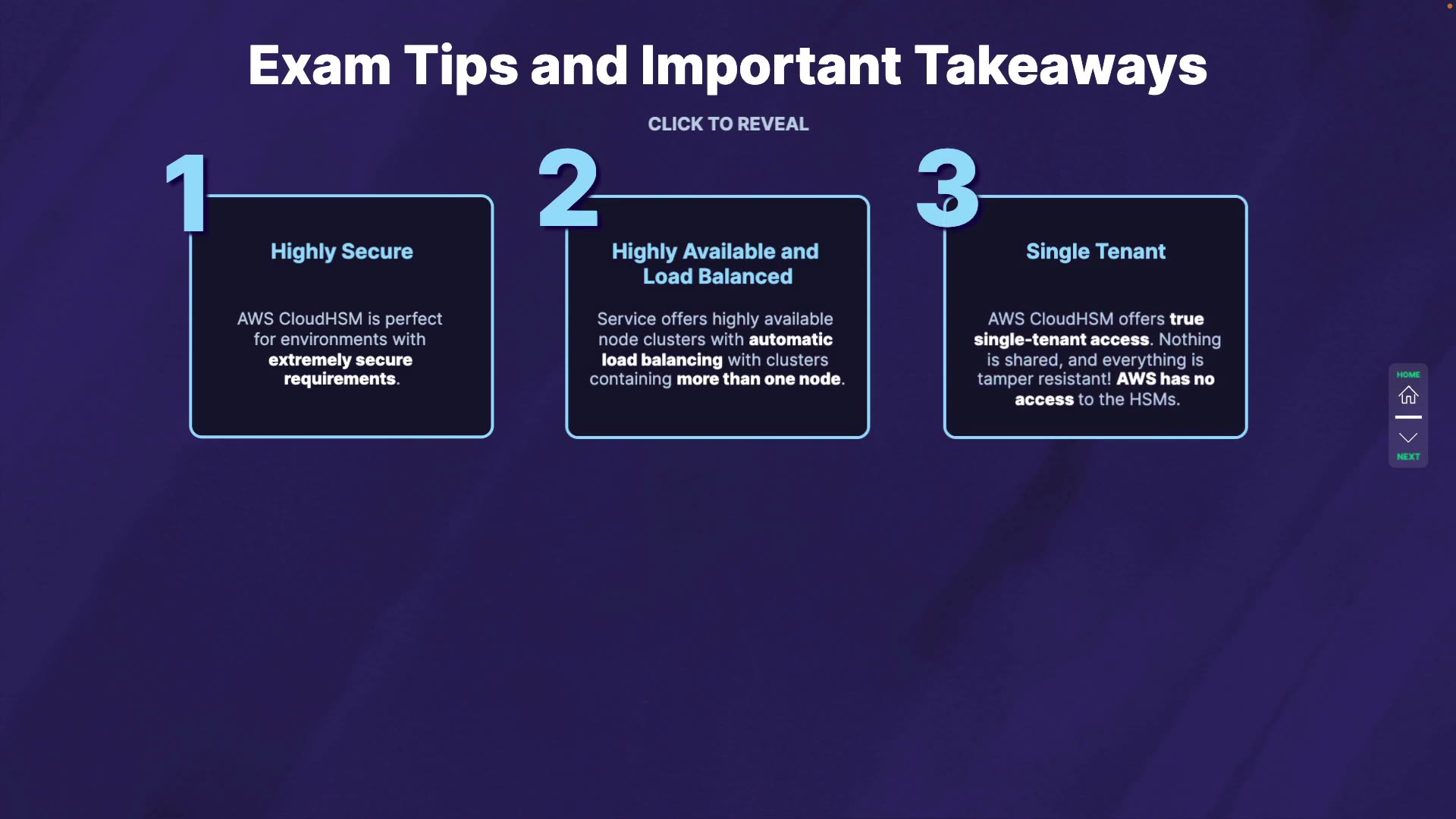 Exam Tips and Important Takeaways

CLICK TO REVEAL

1

Highly Secure

AWS CloudHSM is perfect for environments with extremely secure requirements.

2

Highly Available and Load Balanced

Service offers highly available node clusters with automatic load balancing with clusters containing more than one node.

3

Single Tenant

AWS CloudHSM offers true single-tenant access. Nothing is shared, and everything is tamper resistant! AWS has no access to the HSMs.

HOME

NEXT